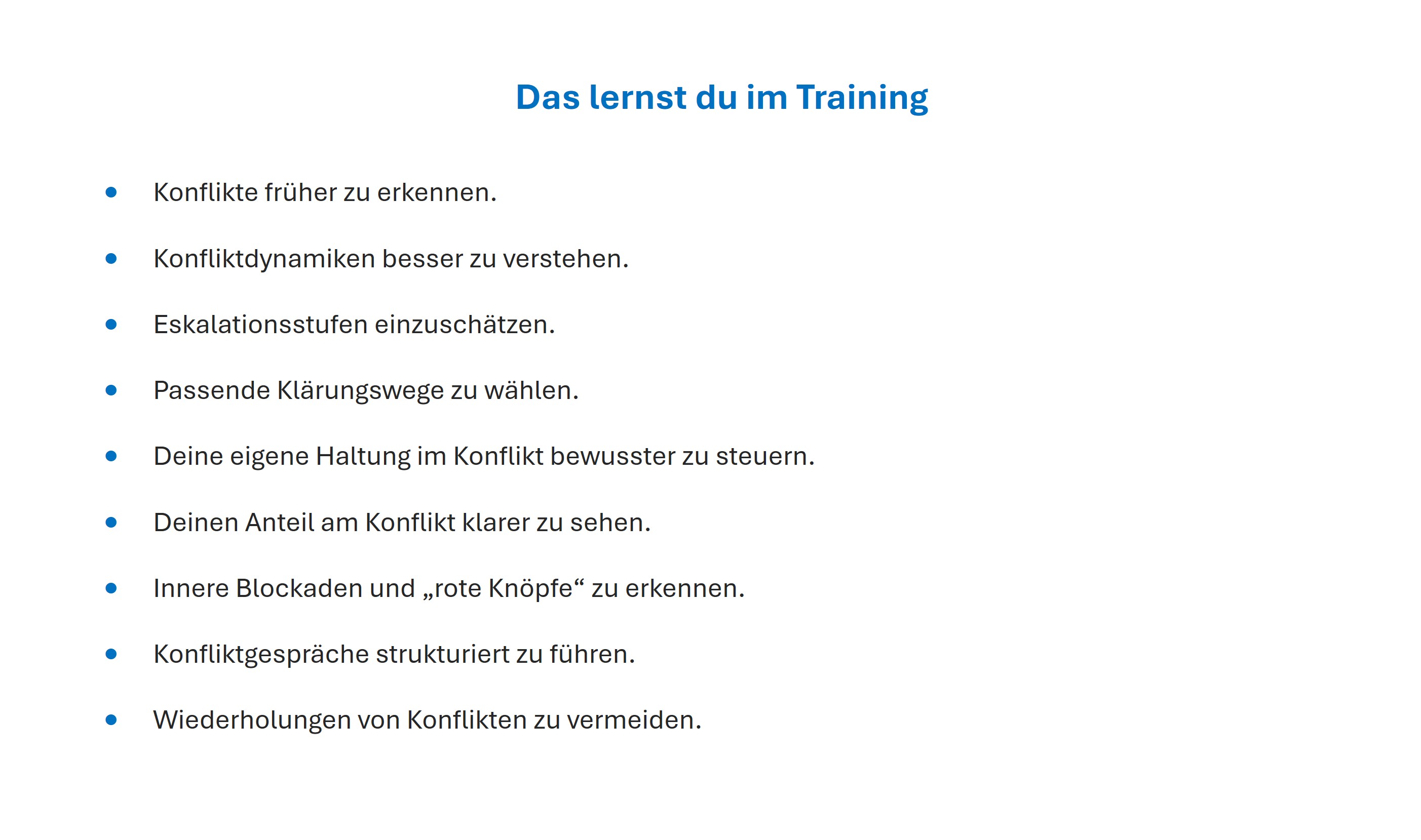 Das lernst du im Training

- Konflikte früher zu erkennen.
- Konfliktdynamiken besser zu verstehen.
- Eskalationsstufen einzuschätzen.
- Passende Klärungswege zu wählen.
- Deine eigene Haltung im Konflikt bewusster zu steuern.
- Deinen Anteil am Konflikt klarer zu sehen.
- Innere Blockaden und „rote Knöpfe“ zu erkennen.
- Konfliktgespräche strukturiert zu führen.
- Wiederholungen von Konflikten zu vermeiden.